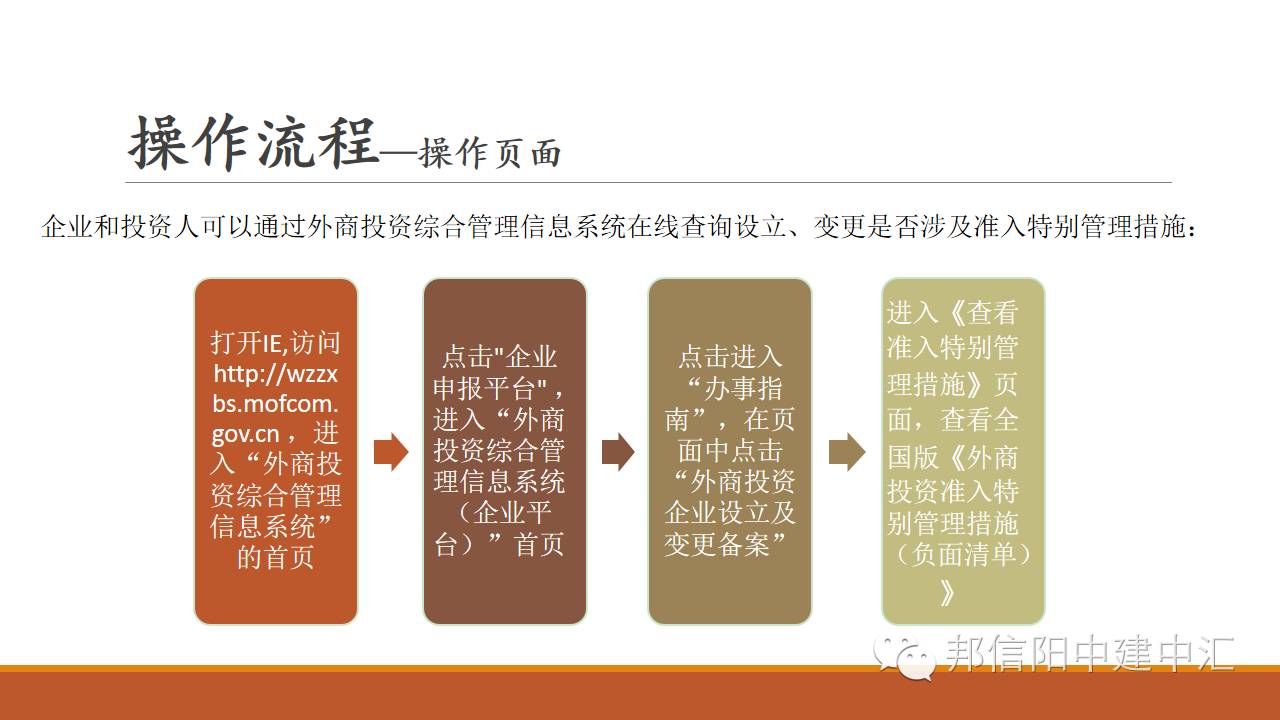 操作流程—操作页面

企业和投资人可以通过外商投资综合管理信息系统在线查询设立、变更是否涉及准入特别管理措施：

打开IE,访问http://wzzxbs.mofcom.gov.cn，进入“外商投资综合管理信息系统”的首页

点击"企业申报平台"，进入“外商投资综合管理信息系统（企业平台）”首页

点击进入“办事指南”，在页面中点击“外商投资企业设立及变更备案”

进入《查看准入特别管理措施》页面，查看全国版《外商投资准入特别管理措施（负面清单）》

邦信阳中建中汇